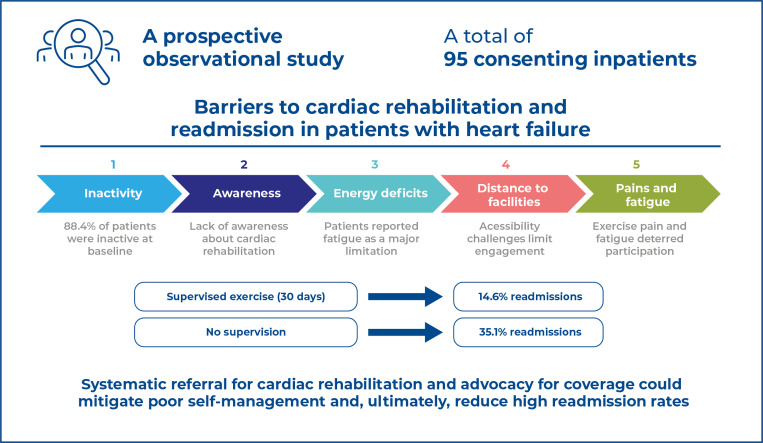 A prospective observational study

A total of
95 consenting inpatients

Barriers to cardiac rehabilitation and readmission in patients with heart failure

1
Inactivity
88.4% of patients were inactive at baseline

2
Awareness
Lack of awareness about cardiac rehabilitation

3
Energy deficits
Patients reported fatigue as a major limitation

4
Distance to facilities
Acessibility challenges limit engagement

5
Pains and fatigue
Exercise pain and fatigue deterred participation

Supervised exercise (30 days)
14.6% readmissions

No supervision
35.1% readmissions

Systematic referral for cardiac rehabilitation and advocacy for coverage could mitigate poor self-management and, ultimately, reduce high readmission rates